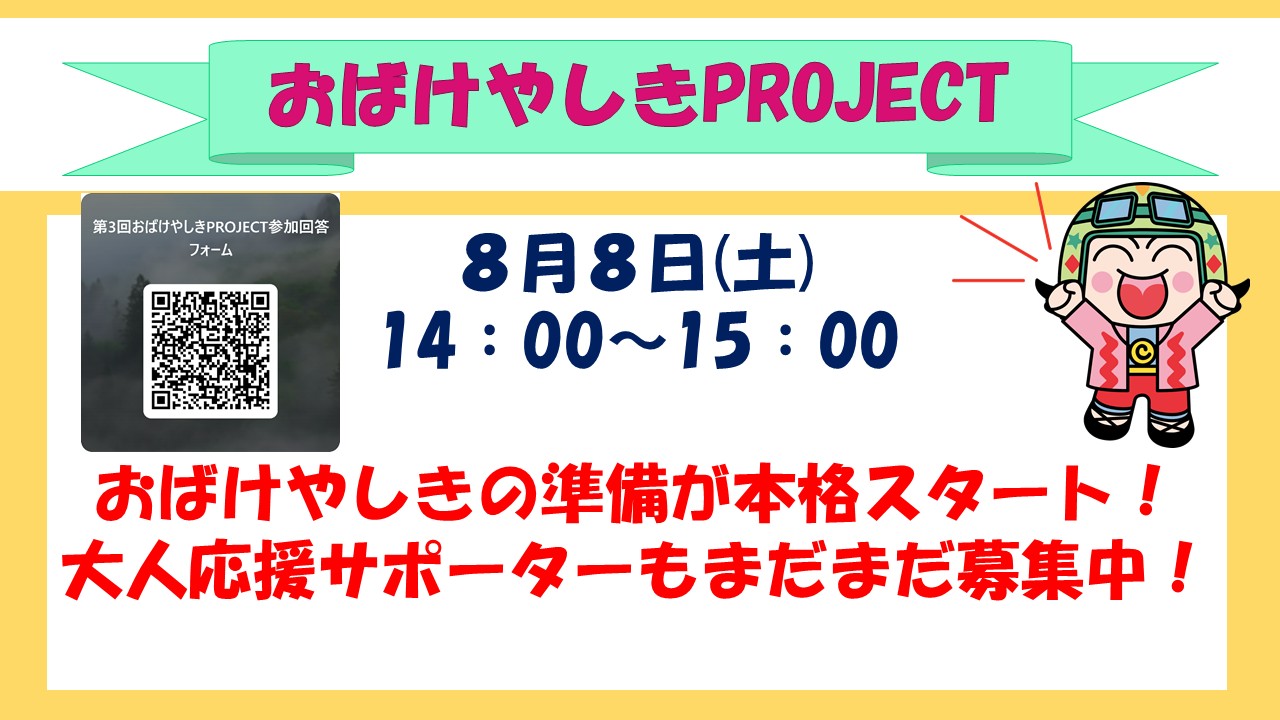 おばけやしきPROJECT

第3回おばけやしきPROJECT参加回答フォーム

8月8日(土)
14：00～15：00

おばけやしきの準備が本格スタート！
大人応援サポーターもまだまだ募集中！